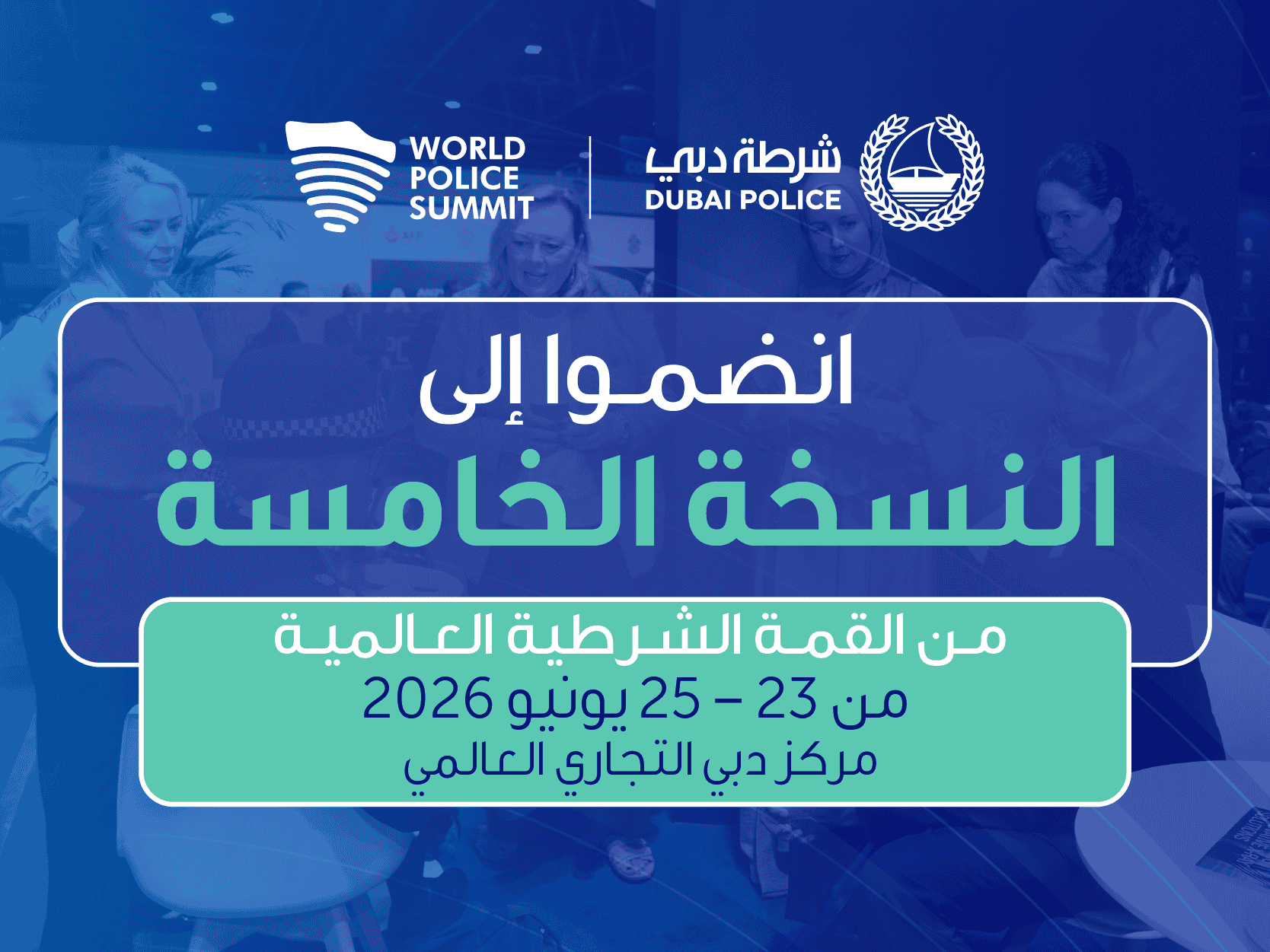 WORLD POLICE SUMMIT

شرطة دبي
DUBAI POLICE

انضموا إلى
النسخة الخامسة

من القمة الشرطية العالمية
من 23 – 25 يونيو 2026
مركز دبي التجاري العالمي